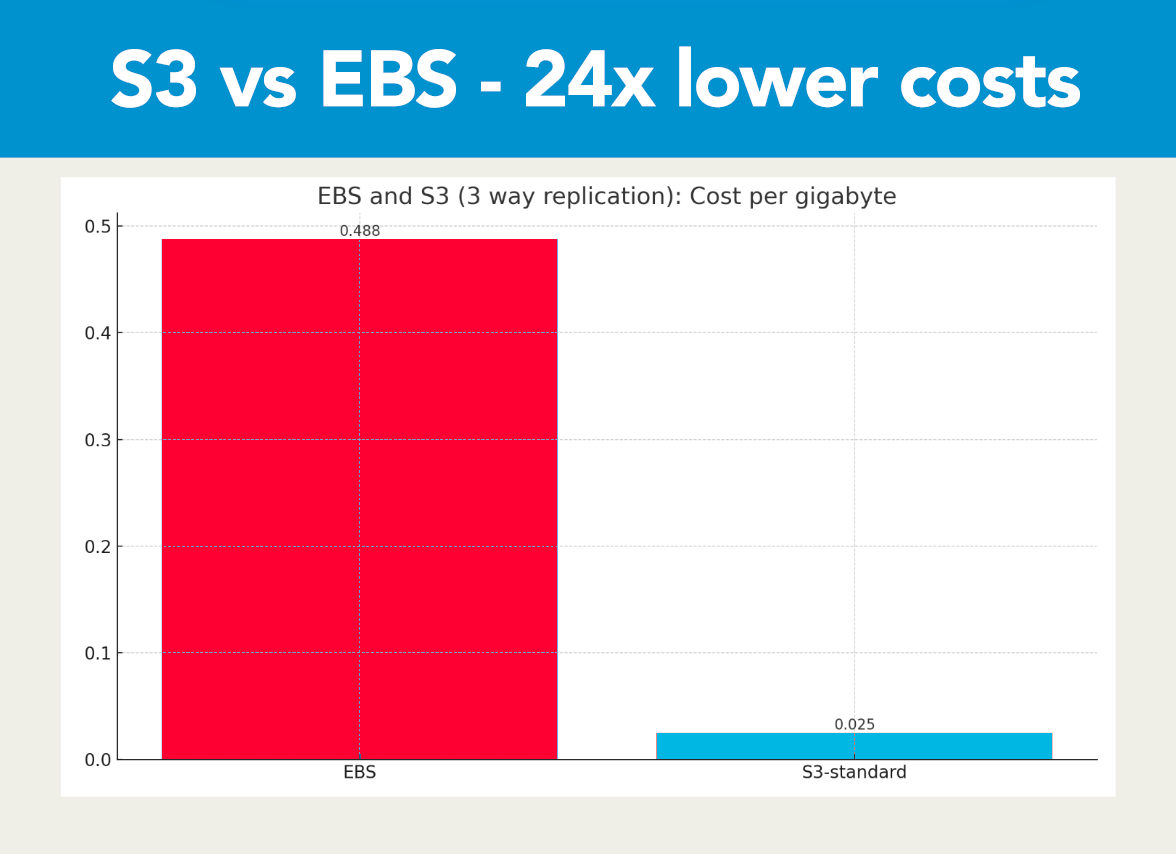 S3 vs EBS - 24x lower costs

EBS and S3 (3 way replication): Cost per gigabyte

0.5
0.4
0.3
0.2
0.1
0.0

0.488
0.025

EBS
S3-standard